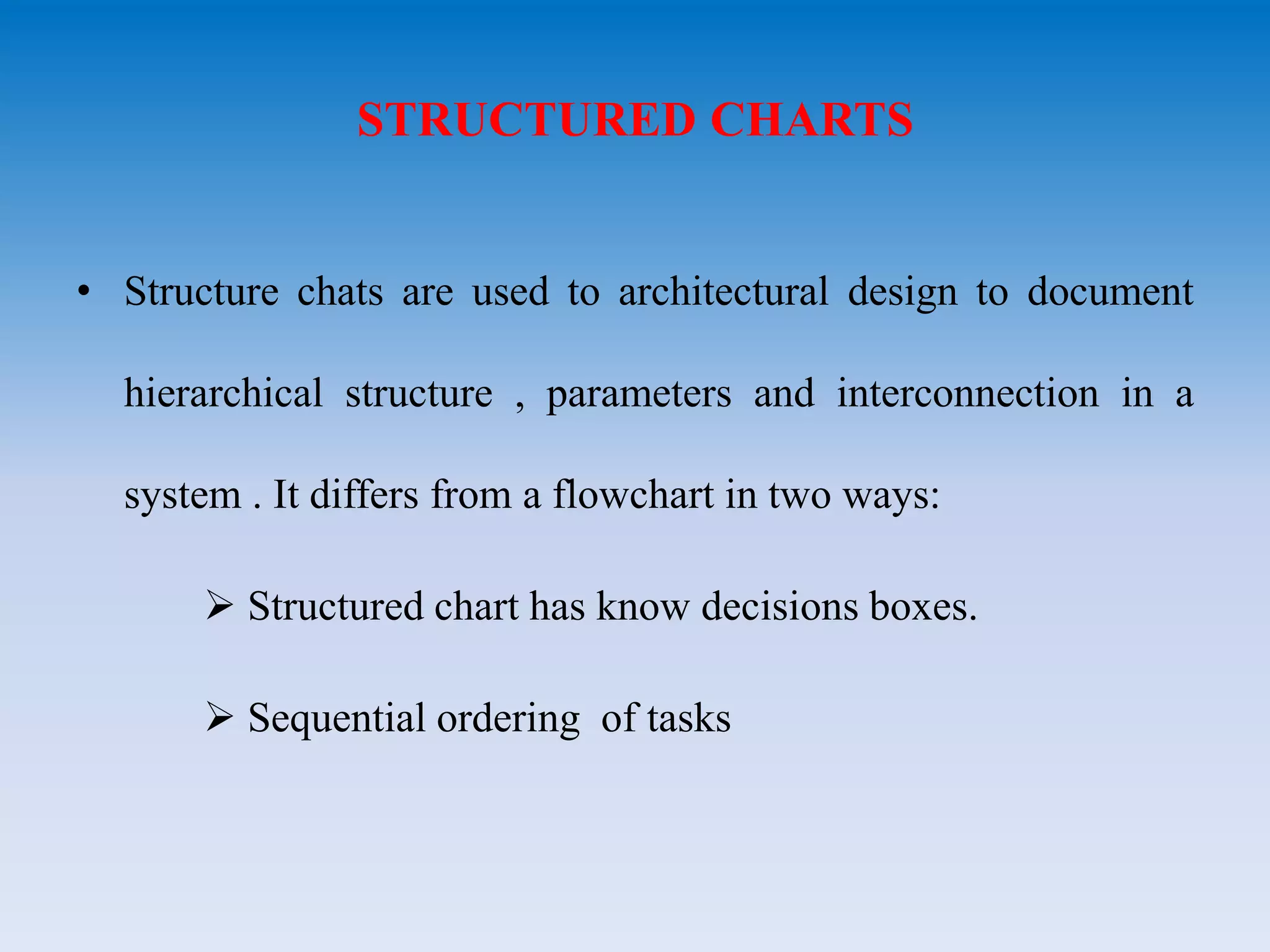 STRUCTURED CHARTS

• Structure chats are used to architectural design to document hierarchical structure , parameters and interconnection in a system . It differs from a flowchart in two ways:

➢ Structured chart has know decisions boxes.

➢ Sequential ordering of tasks